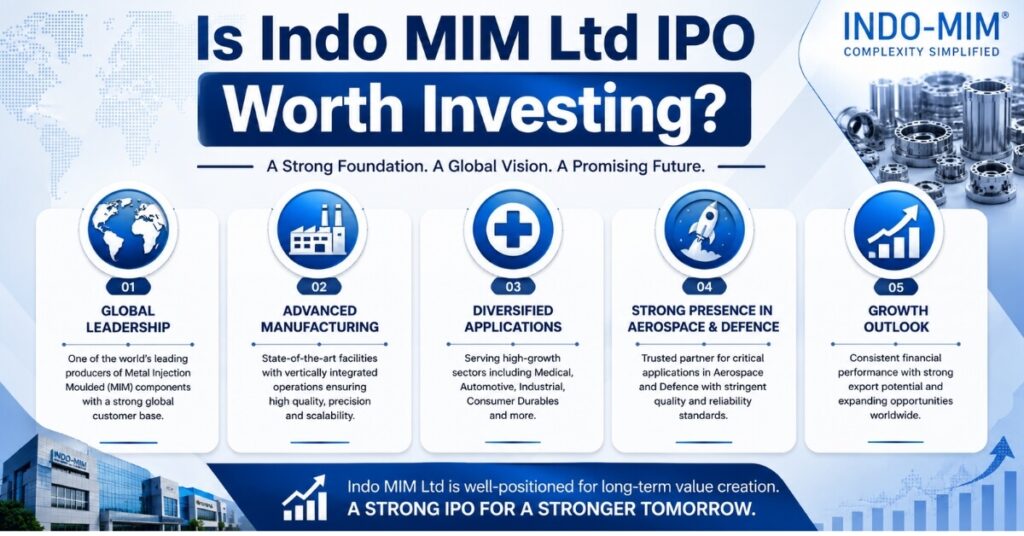 Is Indo MIM Ltd IPO Worth Investing?

INDO-MIM®
COMPLEXITY SIMPLIFIED

A Strong Foundation. A Global Vision. A Promising Future.

01
GLOBAL LEADERSHIP
One of the world's leading producers of Metal Injection Moulded (MIM) components with a strong global customer base.

02
ADVANCED MANUFACTURING
State-of-the-art facilities with vertically integrated operations ensuring high quality, precision and scalability.

03
DIVERSIFIED APPLICATIONS
Serving high-growth sectors including Medical, Automotive, Industrial, Consumer Durables and more.

04
STRONG PRESENCE IN AEROSPACE & DEFENCE
Trusted partner for critical applications in Aerospace and Defence with stringent quality and reliability standards.

05
GROWTH OUTLOOK
Consistent financial performance with strong export potential and expanding opportunities worldwide.

INDO-MIM

Indo MIM Ltd is well-positioned for long-term value creation.
A STRONG IPO FOR A STRONGER TOMORROW.